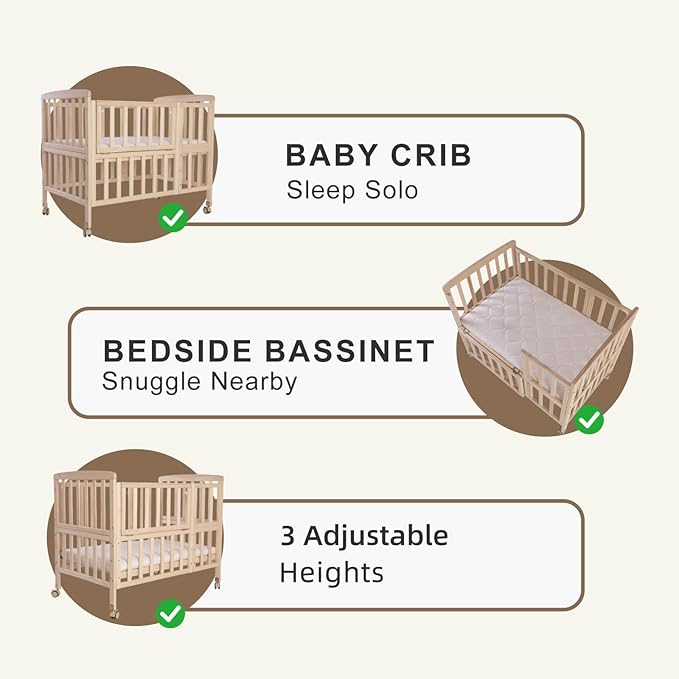 BABY CRIB
Sleep Solo

BEDSIDE BASSINET
Snuggle Nearby

3 Adjustable
Heights